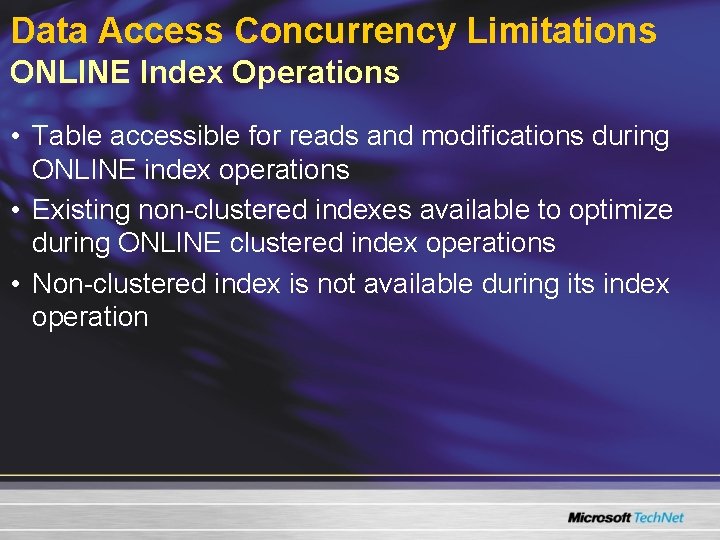 Data Access Concurrency Limitations
ONLINE Index Operations

• Table accessible for reads and modifications during ONLINE index operations
• Existing non-clustered indexes available to optimize during ONLINE clustered index operations
• Non-clustered index is not available during its index operation

Microsoft TechNet